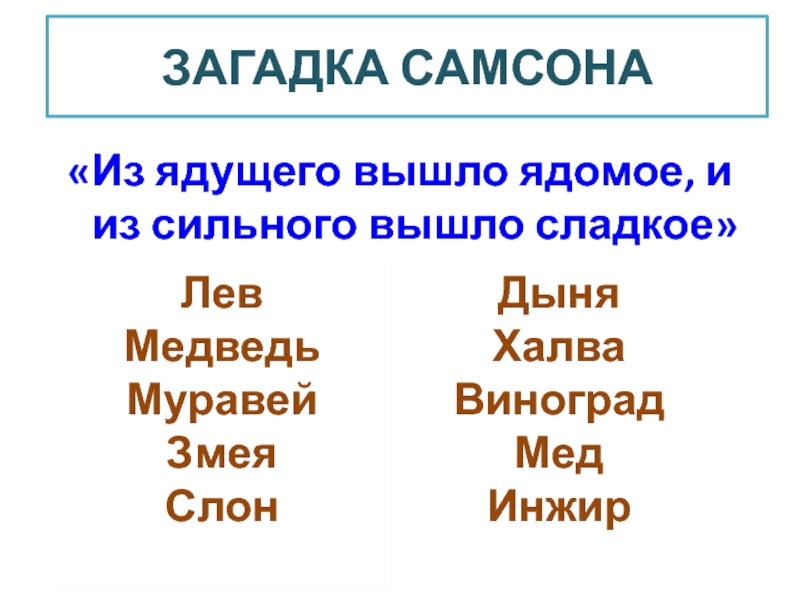 ЗАГАДКА САМСОНА

«Из ядущего вышло ядомое, и из сильного вышло сладкое»

Лев
Медведь
Муравей
Змея
Слон

Дыня
Халва
Виноград
Мед
Инжир